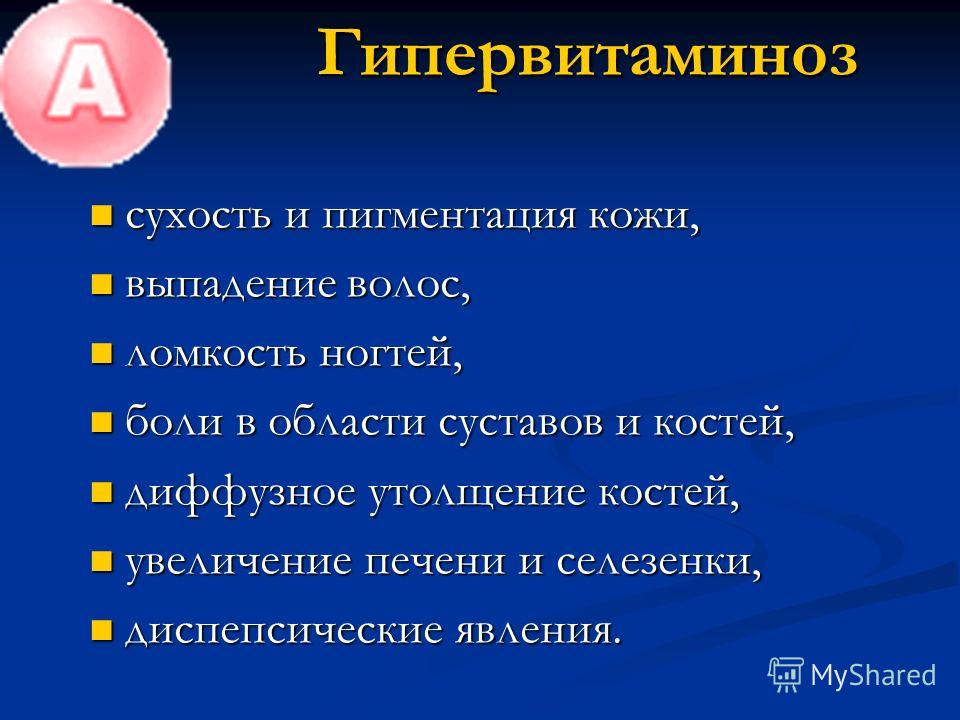 A

Гипервитаминоз

сухость и пигментация кожи,
выпадение волос,
ломкость ногтей,
боли в области суставов и костей,
диффузное утолщение костей,
увеличение печени и селезенки,
диспепсические явления.

MyShared